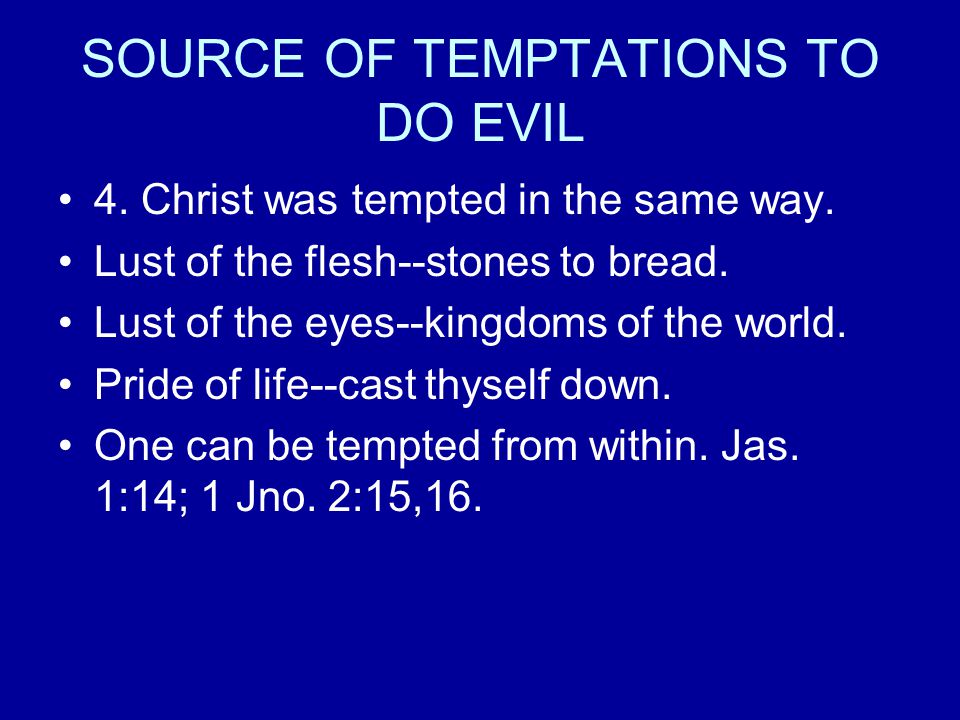 SOURCE OF TEMPTATIONS TO DO EVIL

• 4. Christ was tempted in the same way.
• Lust of the flesh--stones to bread.
• Lust of the eyes--kingdoms of the world.
• Pride of life--cast thyself down.
• One can be tempted from within. Jas. 1:14; 1 Jno. 2:15,16.